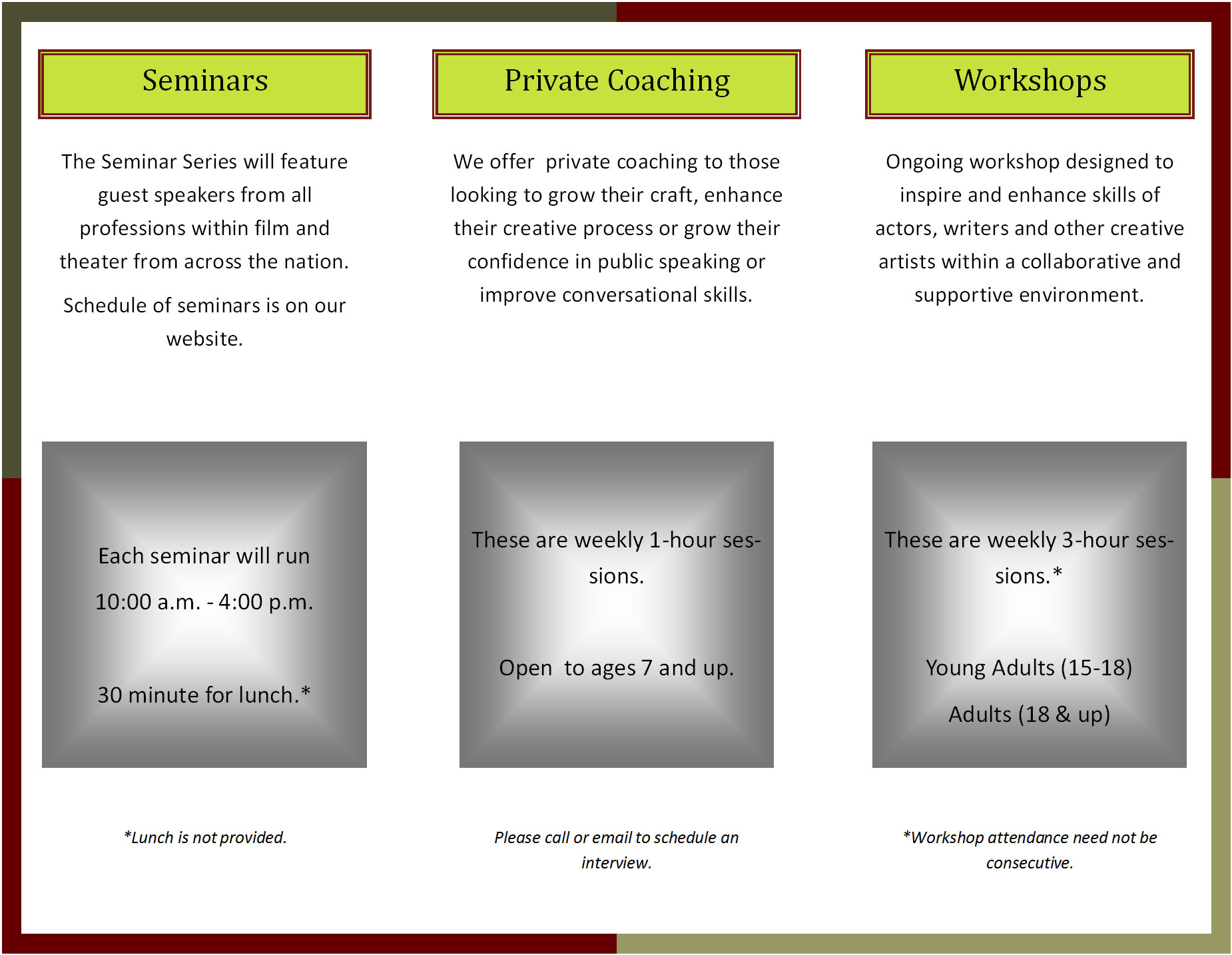 Seminars

The Seminar Series will feature guest speakers from all professions within film and theater from across the nation.

Schedule of seminars is on our website.

Each seminar will run

10:00 a.m. - 4:00 p.m.

30 minute for lunch.*

*Lunch is not provided.

Private Coaching

We offer private coaching to those looking to grow their craft, enhance their creative process or grow their confidence in public speaking or improve conversational skills.

These are weekly 1-hour sessions.

Open to ages 7 and up.

Please call or email to schedule an interview.

Workshops

Ongoing workshop designed to inspire and enhance skills of actors, writers and other creative artists within a collaborative and supportive environment.

These are weekly 3-hour sessions.*

Young Adults (15-18)

Adults (18 & up)

*Workshop attendance need not be consecutive.